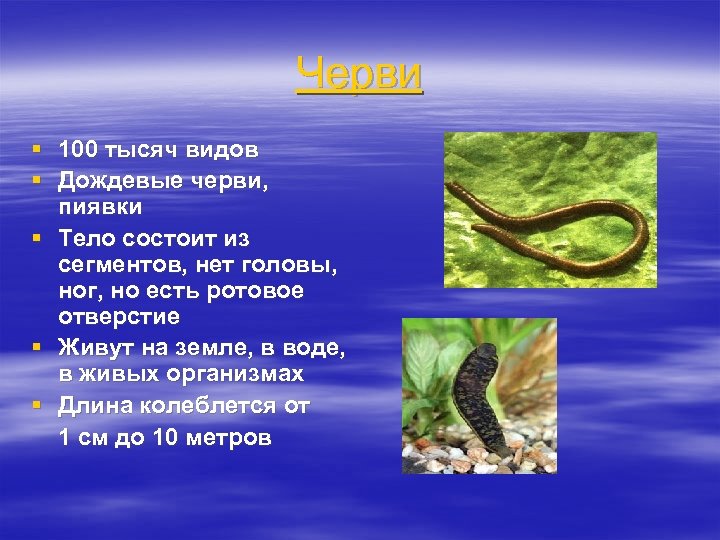 Черви

- 100 тысяч видов
- Дождевые черви, пиявки
- Тело состоит из сегментов, нет головы, ног, но есть ротовое отверстие
- Живут на земле, в воде, в живых организмах
- Длина колеблется от 1 см до 10 метров